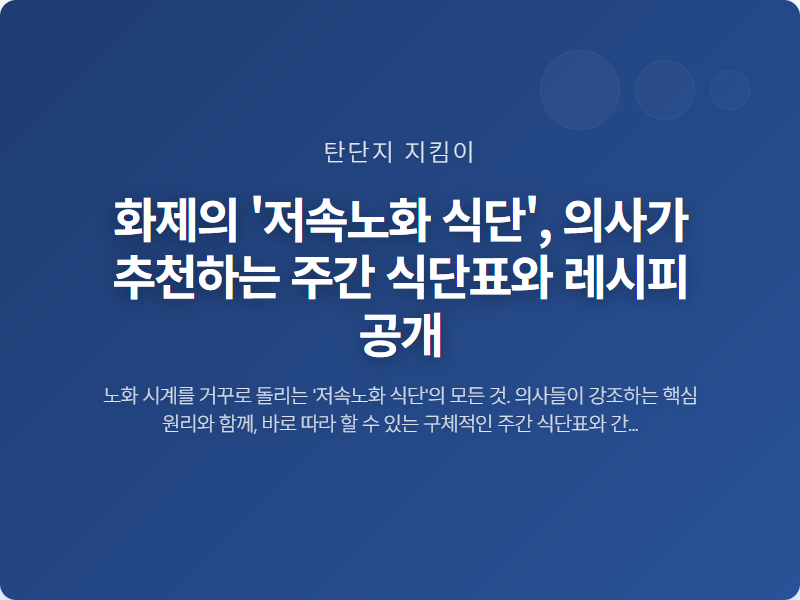 탄단지 지킴이

화제의 '저속노화 식단', 의사가 추천하는 주간 식단표와 레시피 공개

노화 시계를 거꾸로 돌리는 '저속노화 식단'의 모든 것. 의사들이 강조하는 핵심 원리와 함께, 바로 따라 할 수 있는 구체적인 주간 식단표와 간...